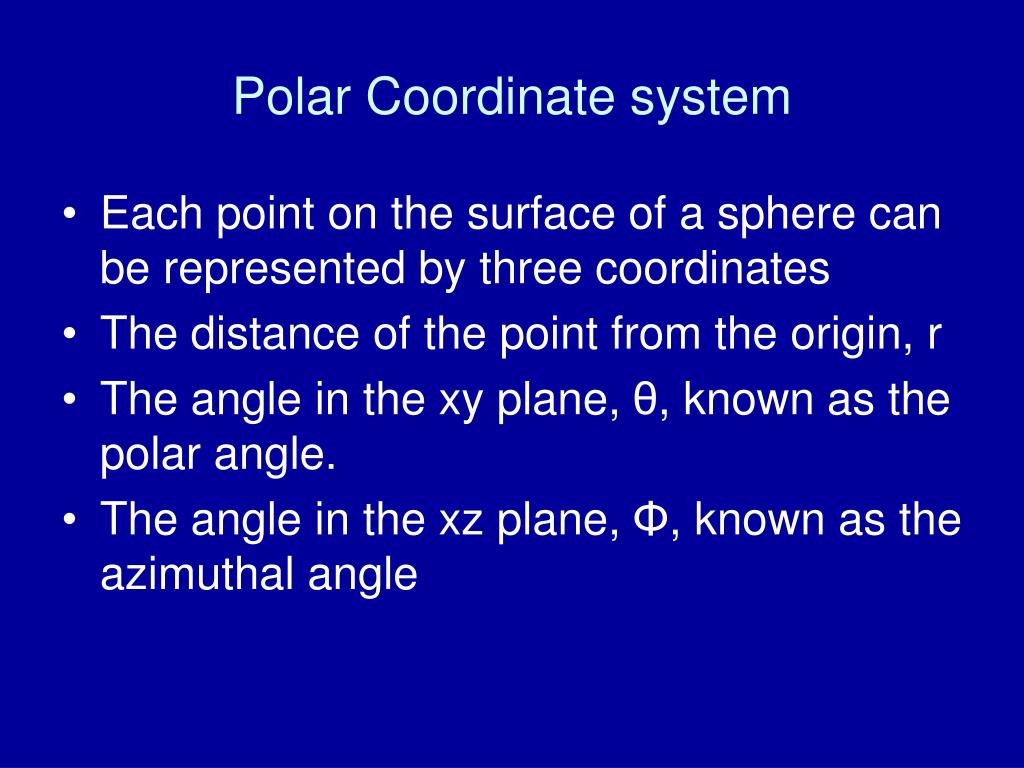 Polar Coordinate system

• Each point on the surface of a sphere can be represented by three coordinates
• The distance of the point from the origin, r
• The angle in the xy plane, θ, known as the polar angle.
• The angle in the xz plane, Φ, known as the azimuthal angle